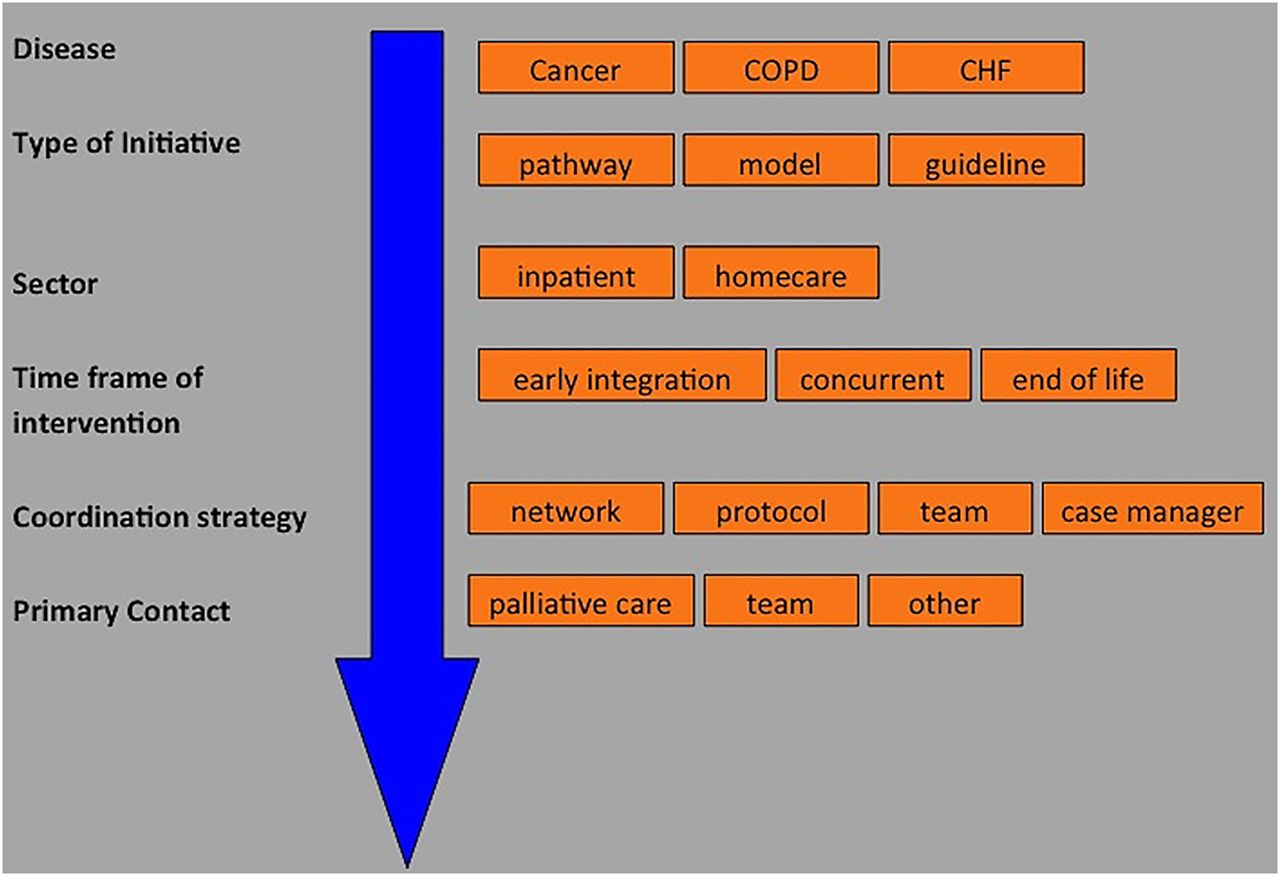 Disease
Cancer
COPD
CHF

Type of Initiative
pathway
model
guideline

Sector
inpatient
homecare

Time frame of intervention
early integration
concurrent
end of life

Coordination strategy
network
protocol
team
case manager

Primary Contact
palliative care
team
other